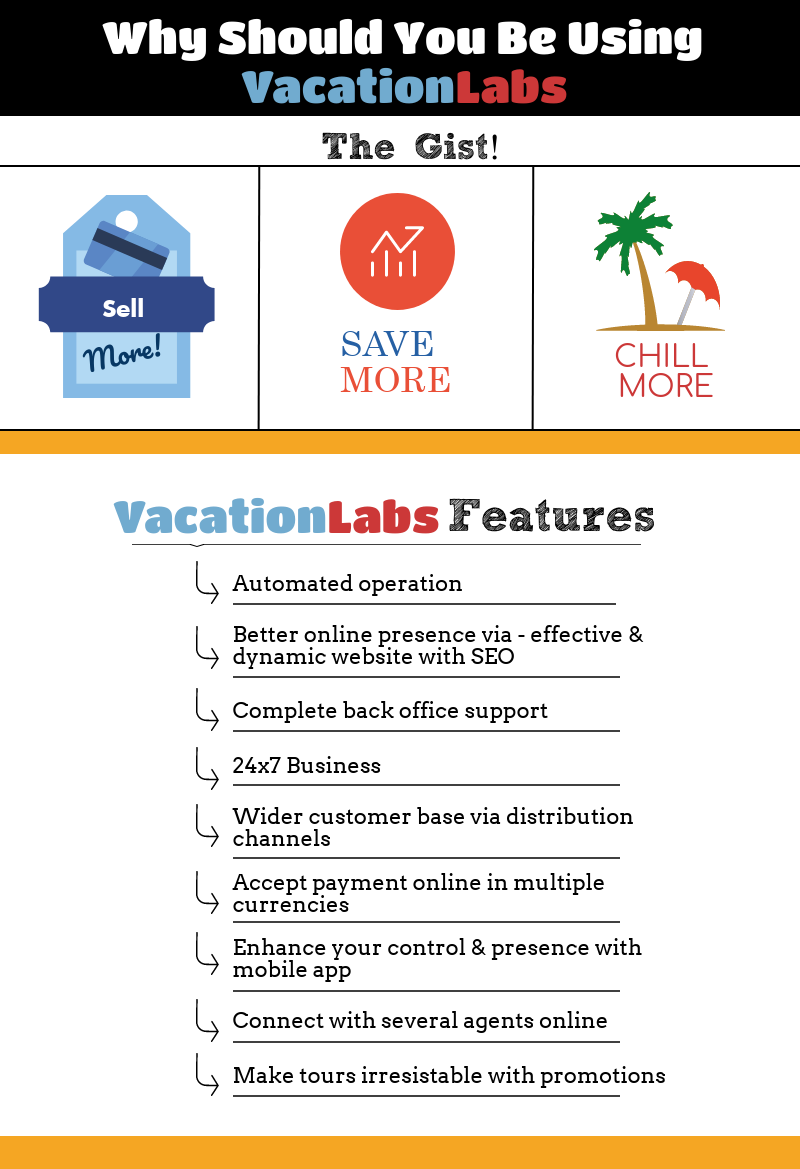 Why Should You Be Using VacationLabs

The Gist!

Sell More!

SAVE MORE

CHILL MORE

VacationLabs Features

Automated operation

Better online presence via - effective & dynamic website with SEO

Complete back office support

24x7 Business

Wider customer base via distribution channels

Accept payment online in multiple currencies

Enhance your control & presence with mobile app

Connect with several agents online

Make tours irresistable with promotions